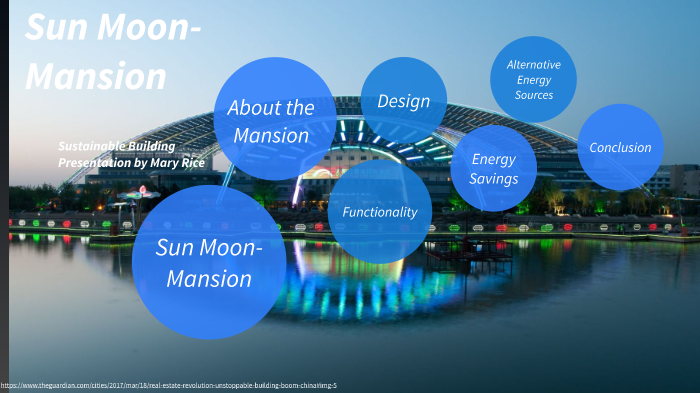 Sun Moon-Mansion

Sustainable Building Presentation by Mary Rice

About the Mansion

Design

Alternative Energy Sources

Energy Savings

Conclusion

Functionality

Sun Moon-Mansion

https://www.theguardian.com/cities/2017/mar/18/real-estate-revolution-unstoppable-building-boom-china#img-5